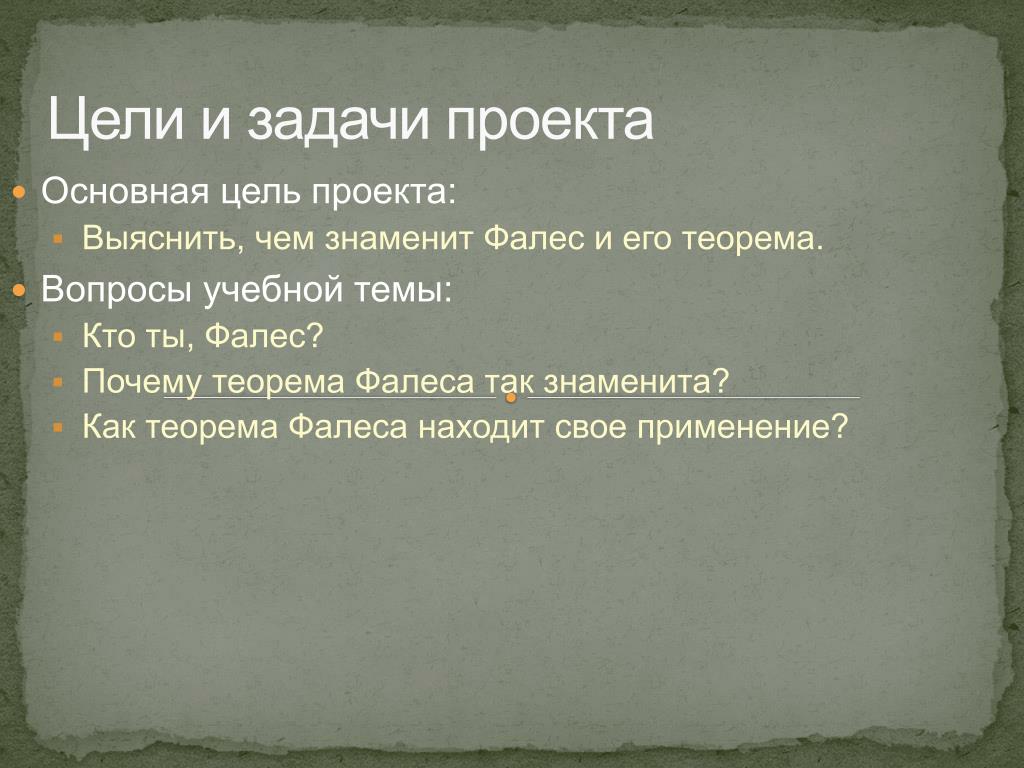 Цели и задачи проекта

Основная цель проекта:

Выяснить, чем знаменит Фалес и его теорема.

Вопросы учебной темы:

Кто ты, Фалес?

Почему теорема Фалеса так знаменита?

Как теорема Фалеса находит свое применение?